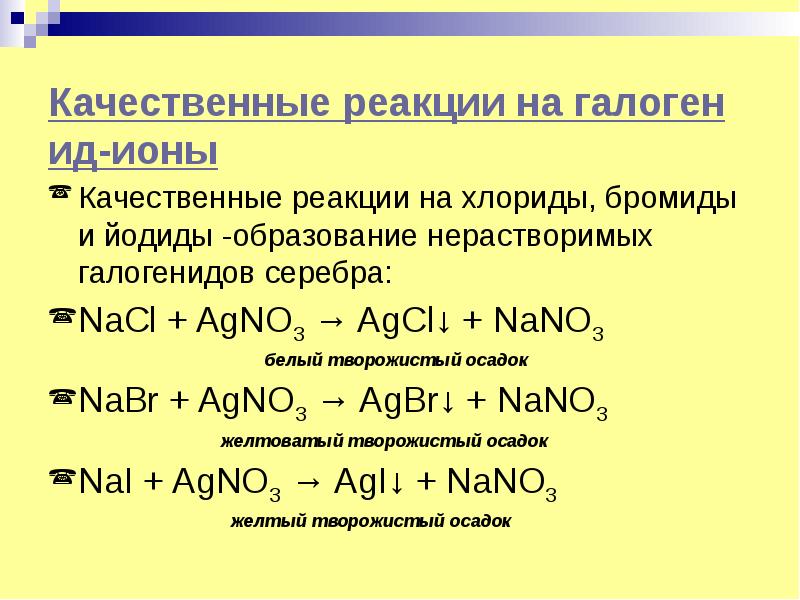 Качественные реакции на галоген ид-ионы

Качественные реакции на хлориды, бромиды и йодиды -образование нерастворимых галогенидов серебра:

$NaCl + AgNO_3 \rightarrow AgCl\downarrow + NaNO_3$

белый творожистый осадок

$NaBr + AgNO_3 \rightarrow AgBr\downarrow + NaNO_3$

желтоватый творожистый осадок

$NaI + AgNO_3 \rightarrow AgI\downarrow + NaNO_3$

желтый творожистый осадок